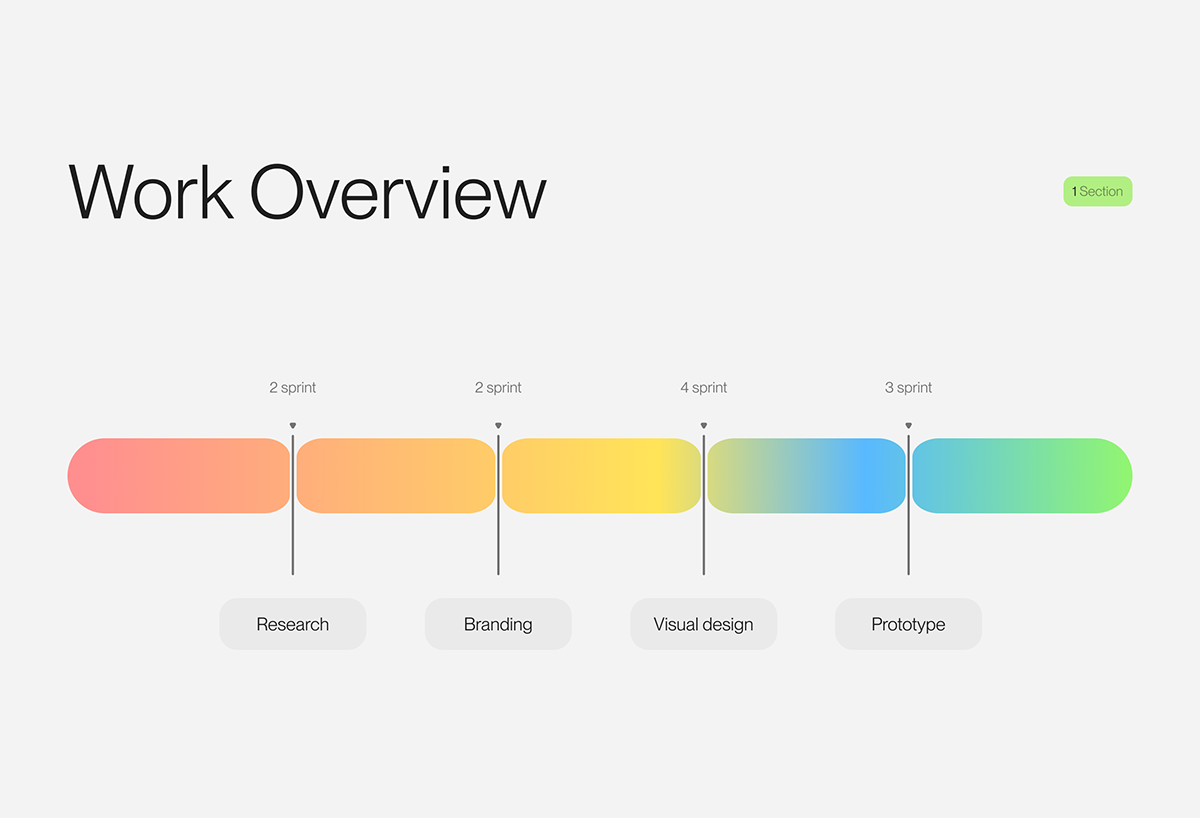 Work Overview

1 Section

2 sprint

2 sprint

4 sprint

3 sprint

Research

Branding

Visual design

Prototype